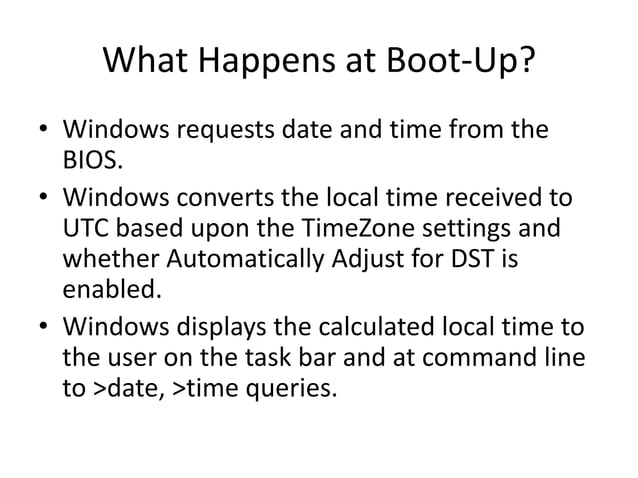 What Happens at Boot-Up?

• Windows requests date and time from the BIOS.

• Windows converts the local time received to UTC based upon the TimeZone settings and whether Automatically Adjust for DST is enabled.

• Windows displays the calculated local time to the user on the task bar and at command line to >date, >time queries.